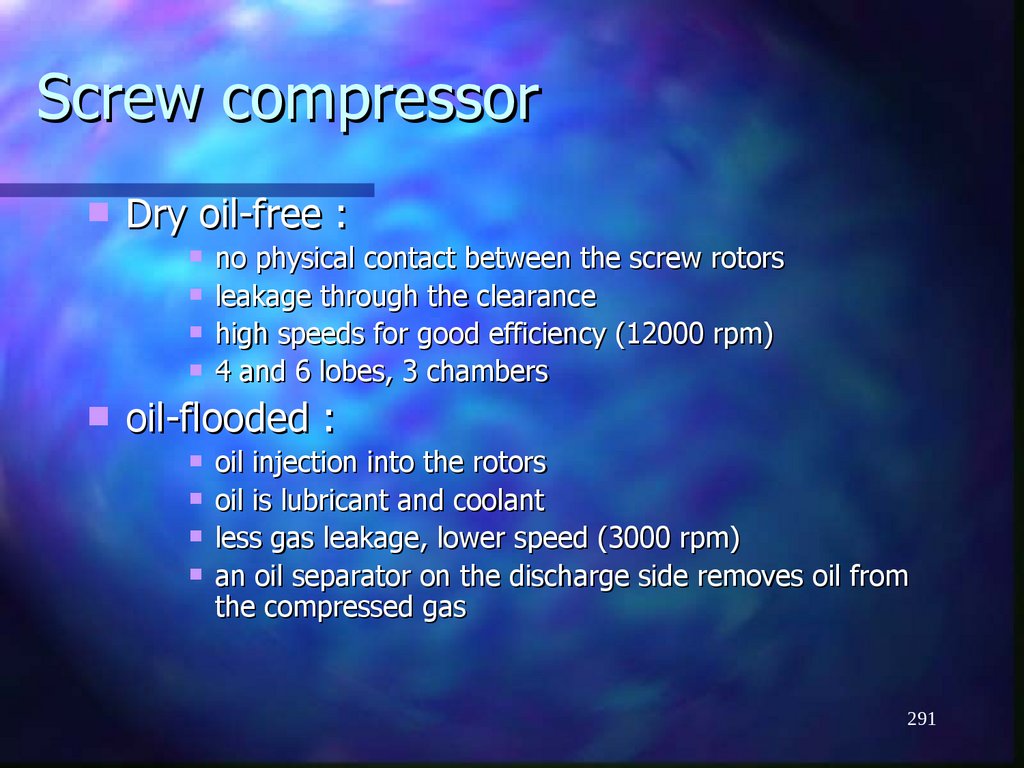 Screw compressor

- Dry oil-free :
  - no physical contact between the screw rotors
  - leakage through the clearance
  - high speeds for good efficiency (12000 rpm)
  - 4 and 6 lobes, 3 chambers
- oil-flooded :
  - oil injection into the rotors
  - oil is lubricant and coolant
  - less gas leakage, lower speed (3000 rpm)
  - an oil separator on the discharge side removes oil from the compressed gas

291